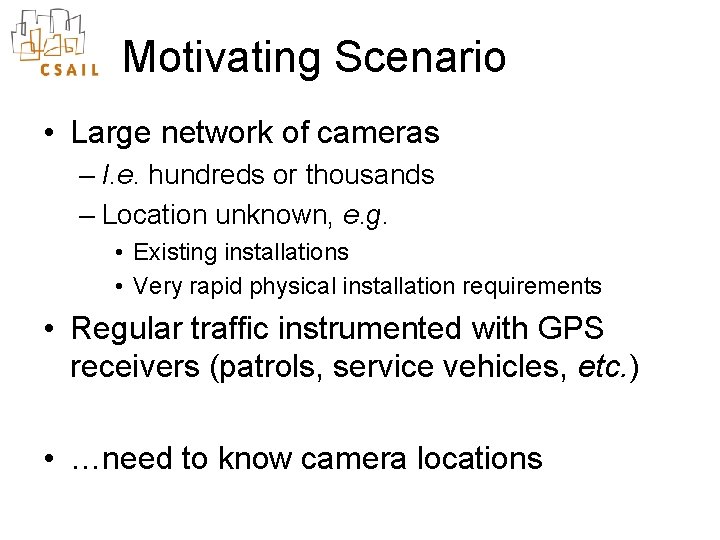 CSAIL

Motivating Scenario

• Large network of cameras
– I.e. hundreds or thousands
– Location unknown, e.g.
• Existing installations
• Very rapid physical installation requirements

• Regular traffic instrumented with GPS receivers (patrols, service vehicles, etc.)

• …need to know camera locations